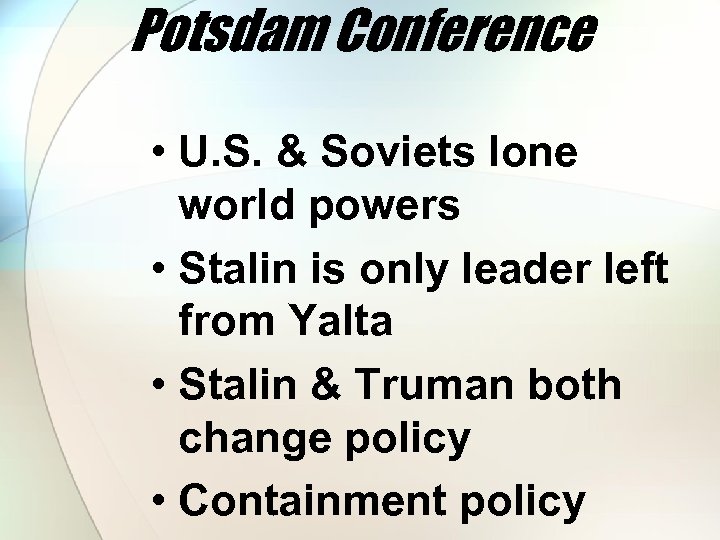 Potsdam Conference

• U.S. & Soviets lone world powers
• Stalin is only leader left from Yalta
• Stalin & Truman both change policy
• Containment policy